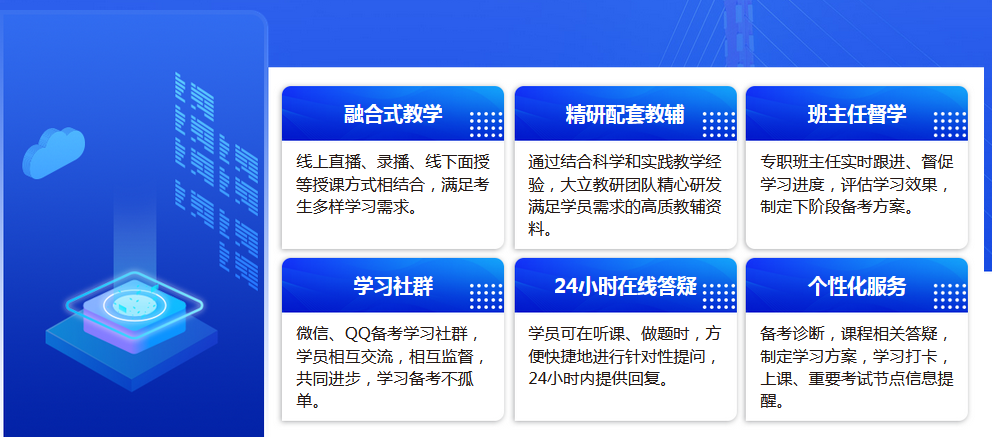 融合式教学

线上直播、录播、线下面授等授课方式相结合，满足考生多样学习需求。

精研配套教辅

通过结合科学和实践教学经验，大立教研团队精心研发满足学员需求的高质教辅资料。

班主任督学

专职班主任实时跟进、督促学习进度，评估学习效果，制定下阶段备考方案。

学习社群

微信、QQ备考学习社群，学员相互交流，相互监督，共同进步，学习备考不孤单。

24小时在线答疑

学员可在听课、做题时，方便快捷地进行针对性提问，24小时内提供回复。

个性化服务

备考诊断，课程相关答疑，制定学习方案，学习打卡，上课、重要考试节点信息提醒。